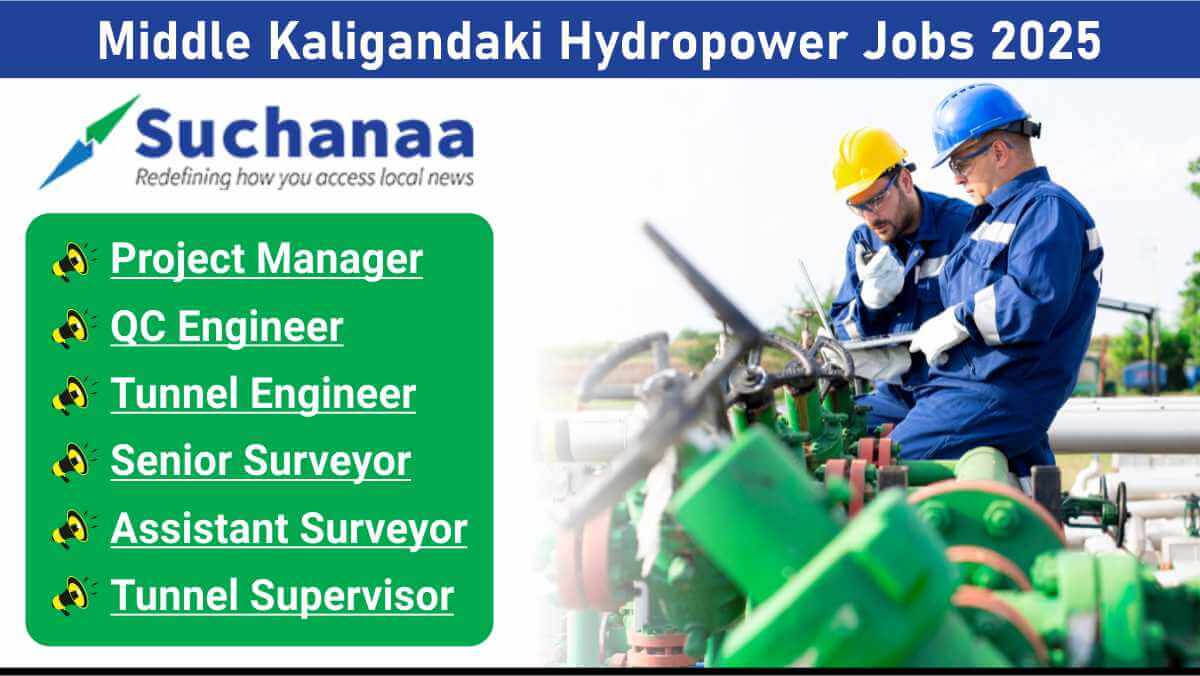 Middle Kaligandaki Hydropower Jobs 2025

Suchanaa
Redefining how you access local news

Project Manager
QC Engineer
Tunnel Engineer
Senior Surveyor
Assistant Surveyor
Tunnel Supervisor